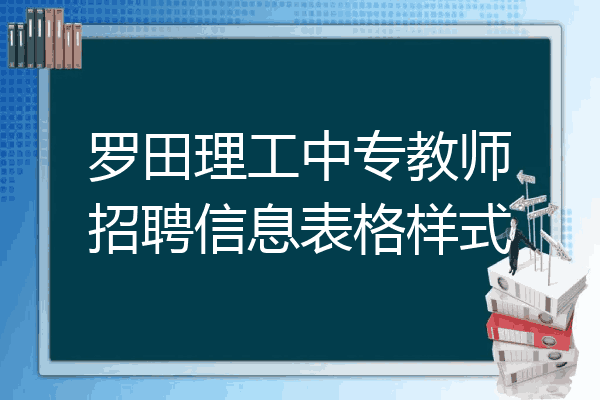 罗田理工中专教师招聘信息表格样式